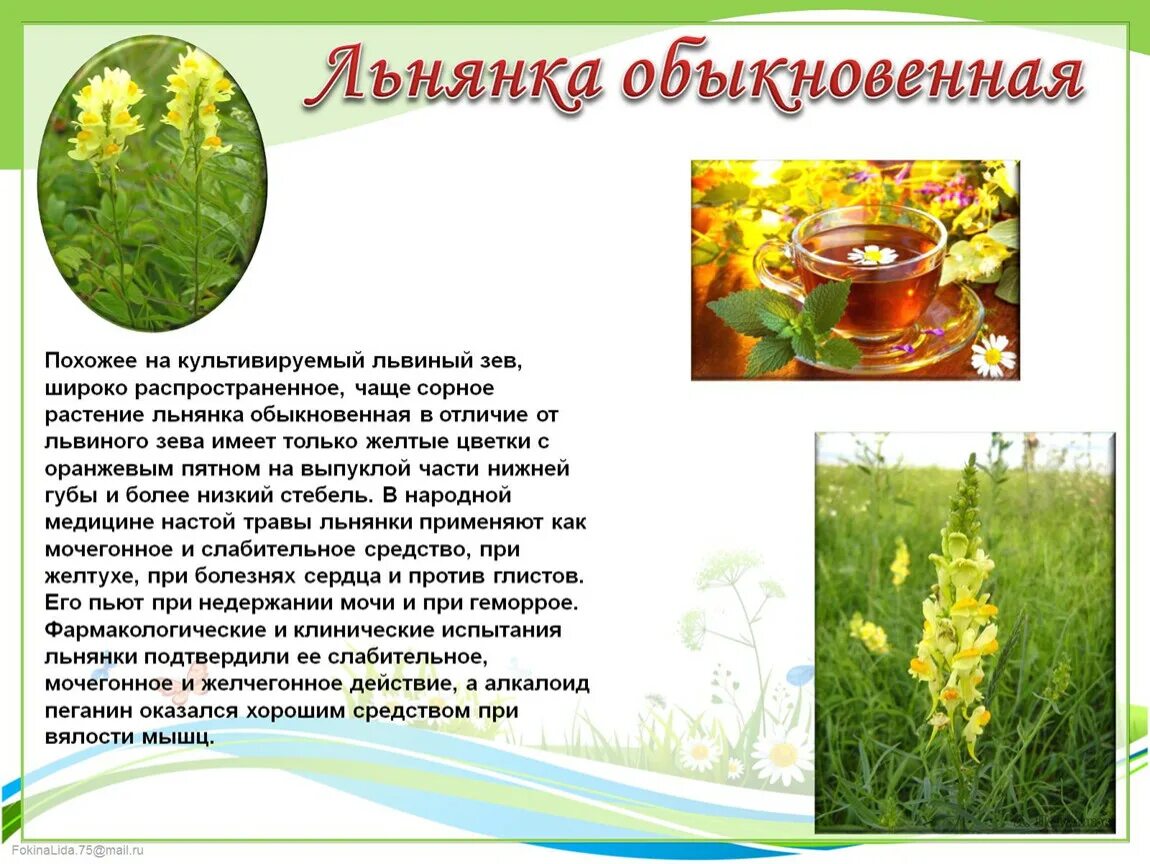 Льнянка обыкновенная

Похожее на культивируемый львиный зев, широко распространенное, чаще сорное растение льнянка обыкновенная в отличие от львиного зева имеет только желтые цветки с оранжевым пятном на выпуклой части нижней губы и более низкий стебель. В народной медицине настой травы льнянки применяют как мочегонное и слабительное средство, при желтухе, при болезнях сердца и против глистов. Его пьют при недержании мочи и при геморрое. Фармакологические и клинические испытания льнянки подтвердили ее слабительное, мочегонное и желчегонное действие, а алкалоид пеганин оказался хорошим средством при вялости мышц.

FokinaLida.75@mail.ru